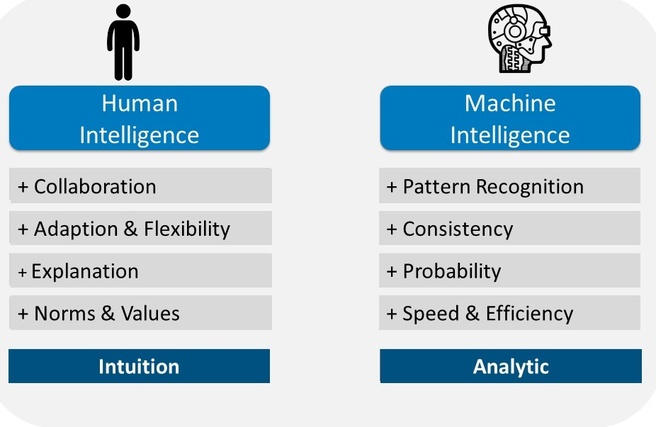 Human Intelligence

+ Collaboration

+ Adaption & Flexibility

+ Explanation

+ Norms & Values

Intuition

Machine Intelligence

+ Pattern Recognition

+ Consistency

+ Probability

+ Speed & Efficiency

Analytic